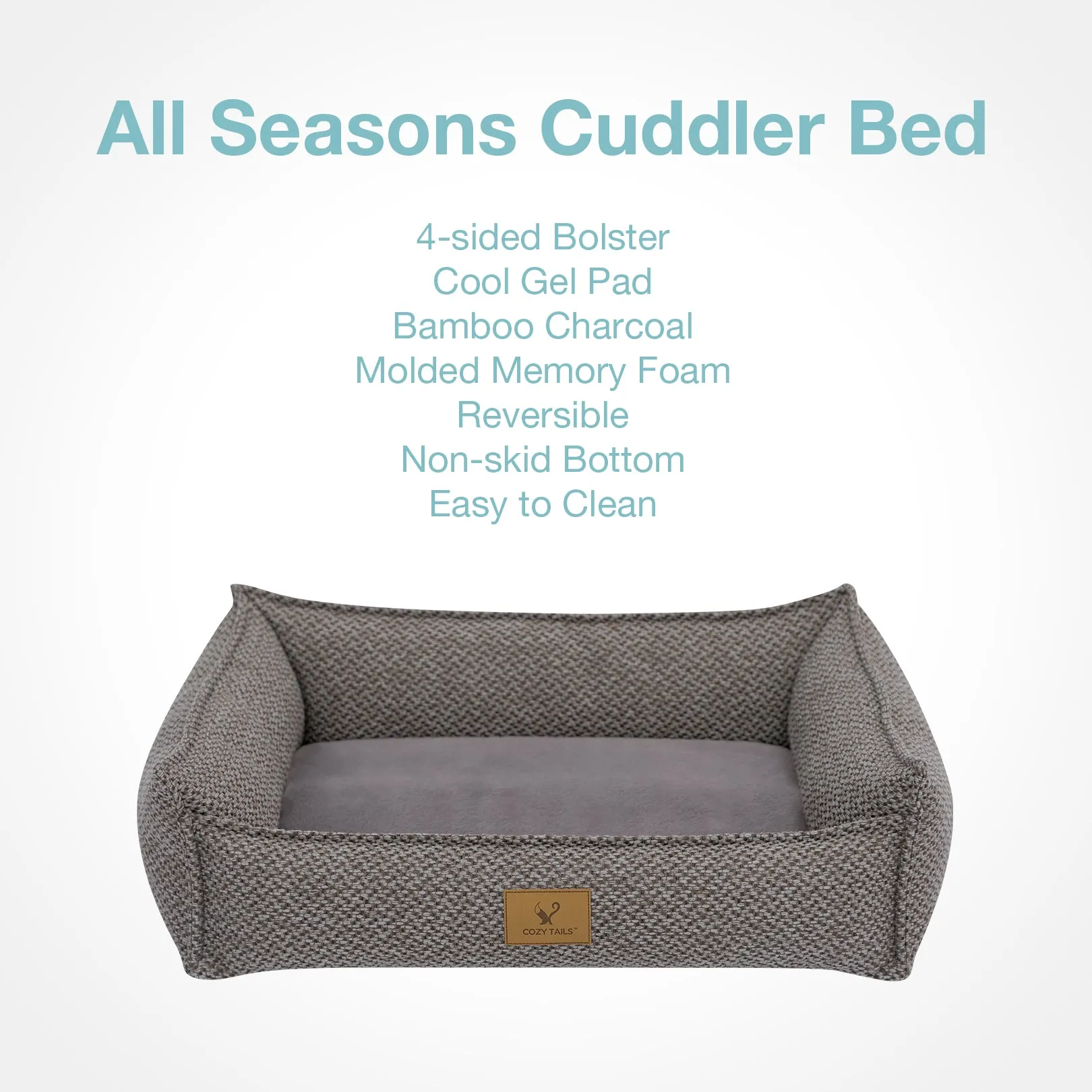 All Seasons Cuddler Bed

4-sided Bolster
Cool Gel Pad
Bamboo Charcoal
Molded Memory Foam
Reversible
Non-skid Bottom
Easy to Clean

COZY TAILS™